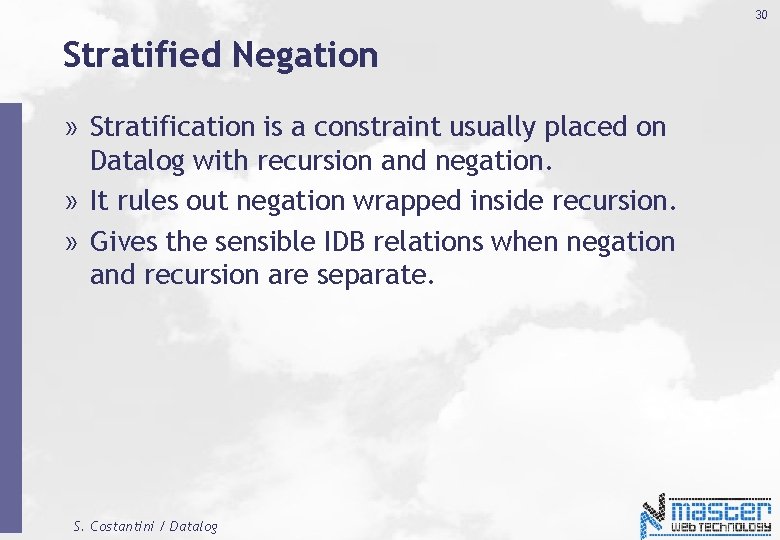 30

Stratified Negation

» Stratification is a constraint usually placed on Datalog with recursion and negation.

» It rules out negation wrapped inside recursion.

» Gives the sensible IDB relations when negation and recursion are separate.

S. Costantini / Datalog

master WEB TECHNOLOGY